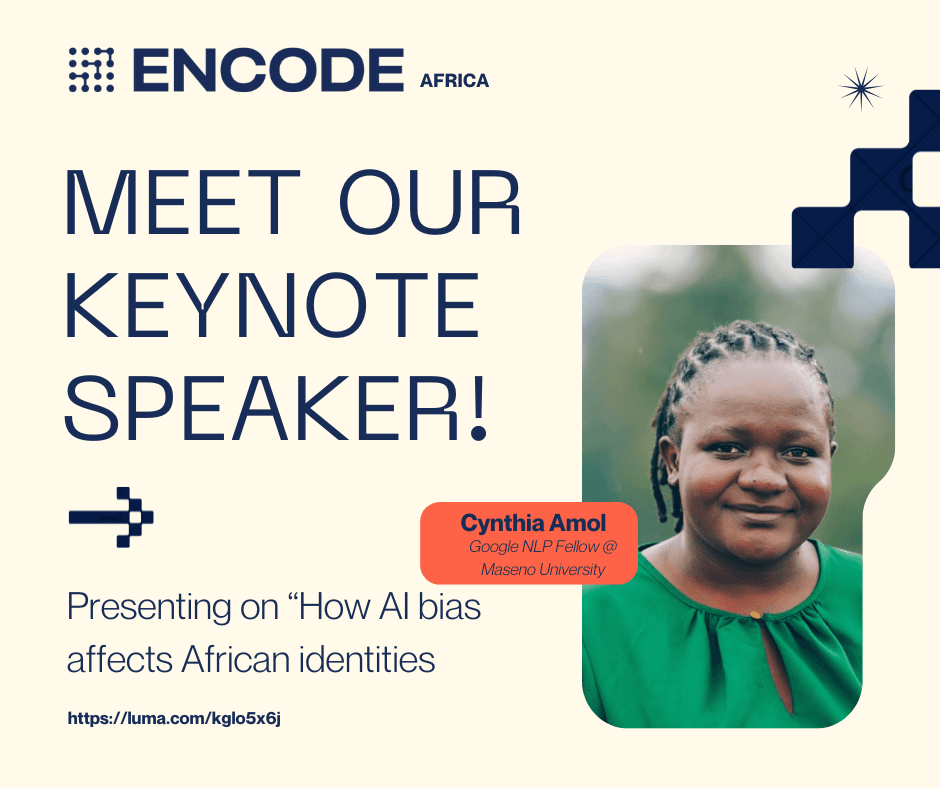 ENCODE AFRICA

MEET OUR KEYNOTE SPEAKER!

Cynthia Amol
Google NLP Fellow @ Maseno University

Presenting on “How AI bias affects African identities

https://luma.com/kglo5x6j